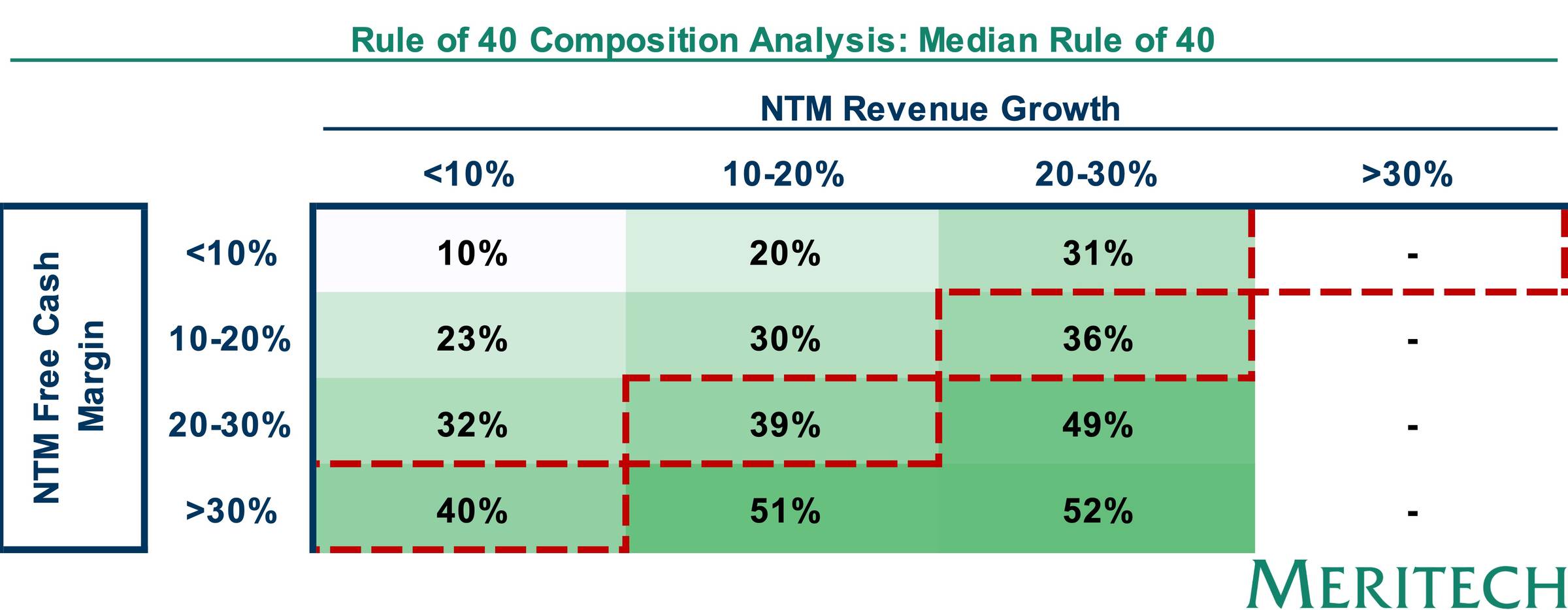 Rule of 40 Composition Analysis: Median Rule of 40

NTM Revenue Growth

NTM Free Cash Margin

| | <10% | 10-20% | 20-30% | >30% |
|---|---|---|---|---|
| <10% | 10% | 20% | 31% | - |
| 10-20% | 23% | 30% | 36% | - |
| 20-30% | 32% | 39% | 49% | - |
| >30% | 40% | 51% | 52% | - |

MERITECH